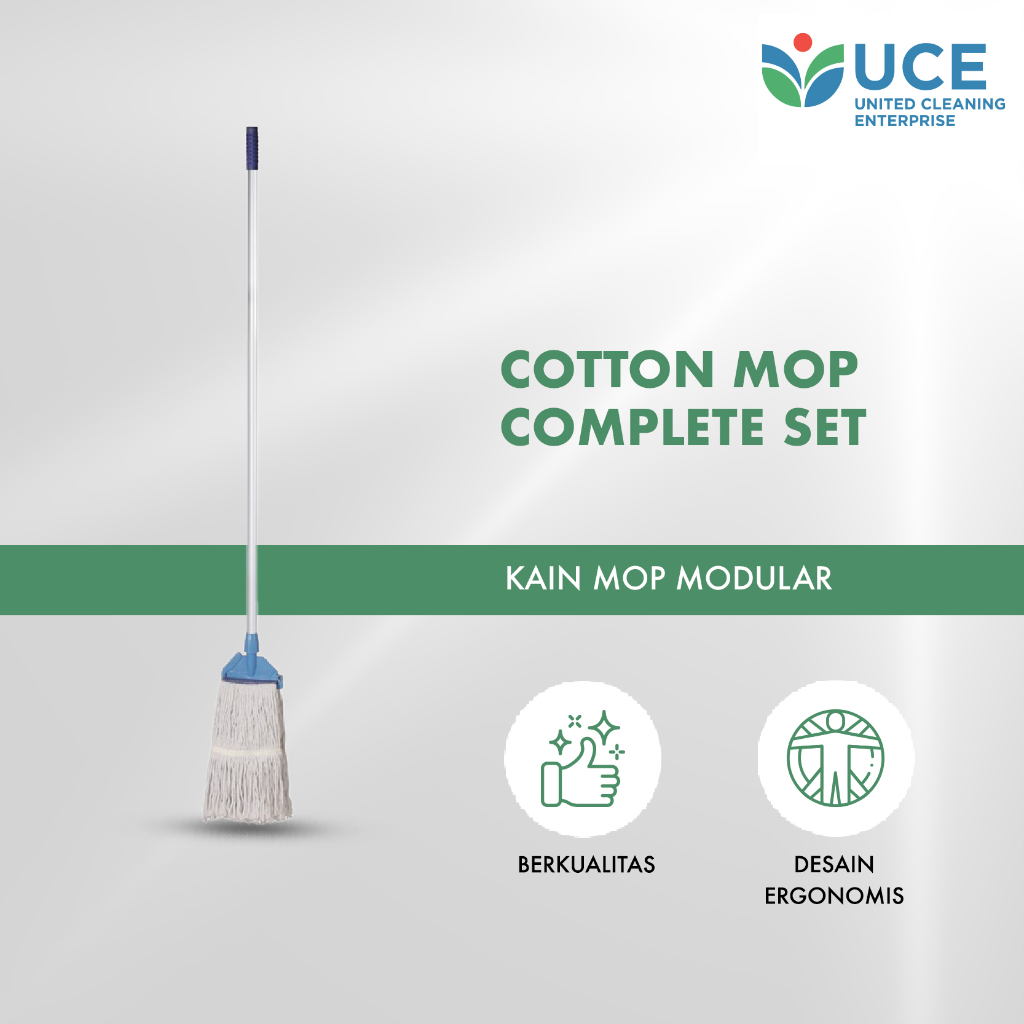 UCE
UNITED CLEANING ENTERPRISE

COTTON MOP COMPLETE SET

KAIN MOP MODULAR

BERKUALITAS

DESAIN ERGONOMIS